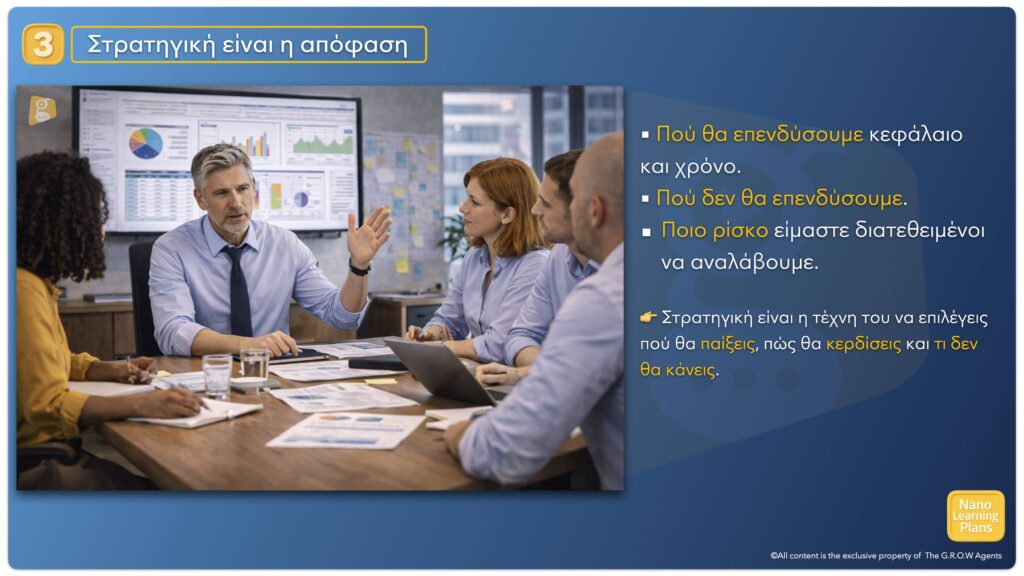 3 Στρατηγική είναι η απόφαση

▪ Πού θα επενδύσουμε κεφάλαιο και χρόνο.
▪ Πού δεν θα επενδύσουμε.
▪ Ποιο ρίσκο είμαστε διατεθειμένοι να αναλάβουμε.

👉 Στρατηγική είναι η τέχνη του να επιλέγεις πού θα παίξεις, πώς θα κερδίσεις και τι δεν θα κάνεις.

Nano Learning Plans

©All content is the exclusive property of The G.R.O.W Agents